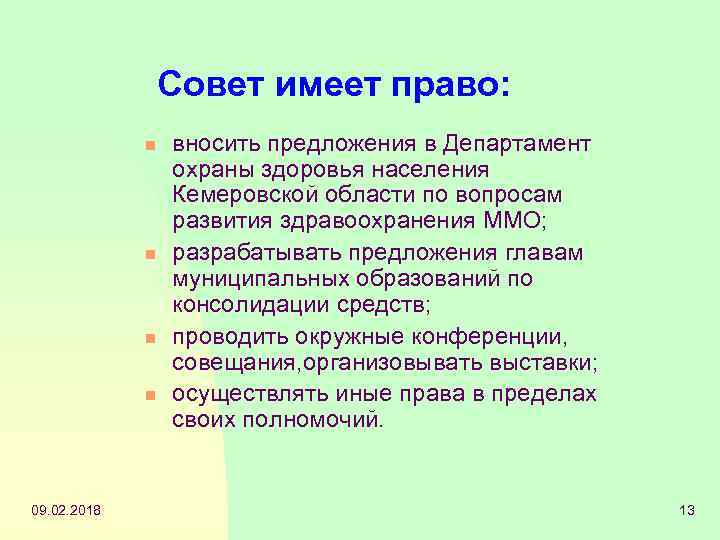 Совет имеет право:

- вносить предложения в Департамент охраны здоровья населения Кемеровской области по вопросам развития здравоохранения ММО;
- разрабатывать предложения главам муниципальных образований по консолидации средств;
- проводить окружные конференции, совещания,организовывать выставки;
- осуществлять иные права в пределах своих полномочий.

09.02.2018

13